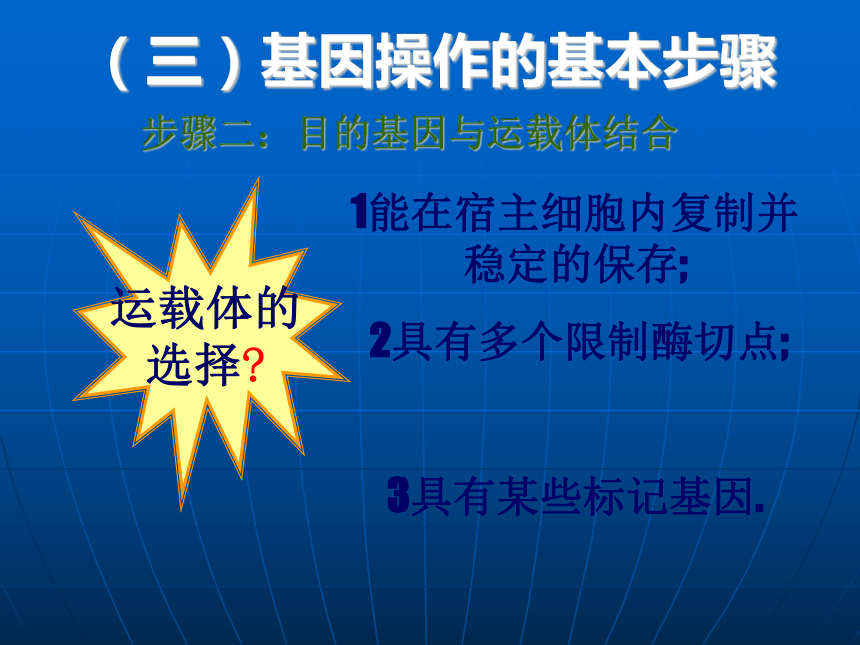 （三）基因操作的基本步骤

步骤二：目的基因与运载体结合

运载体的选择?

1能在宿主细胞内复制并稳定的保存;

2具有多个限制酶切点;

3具有某些标记基因.